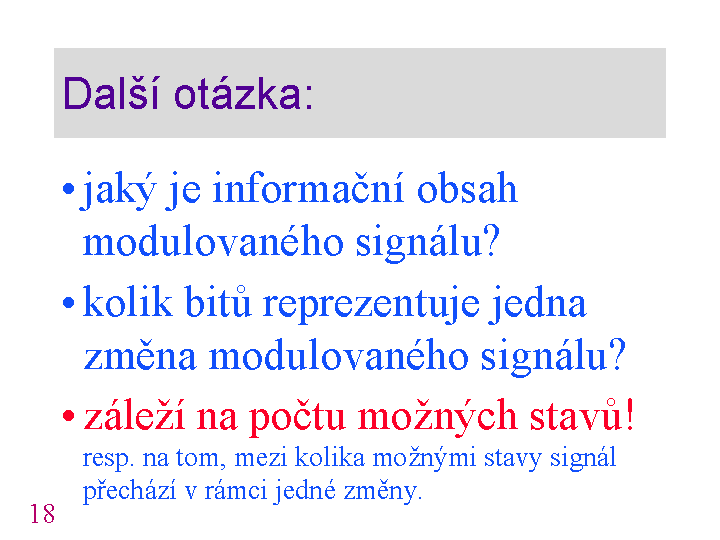 Další otázka:

• jaký je informační obsah modulovaného signálu?

• kolik bitů reprezentuje jedna změna modulovaného signálu?

• záleží na počtu možných stavů!
resp. na tom, mezi kolika možnými stavy signál přechází v rámci jedné změny.

18